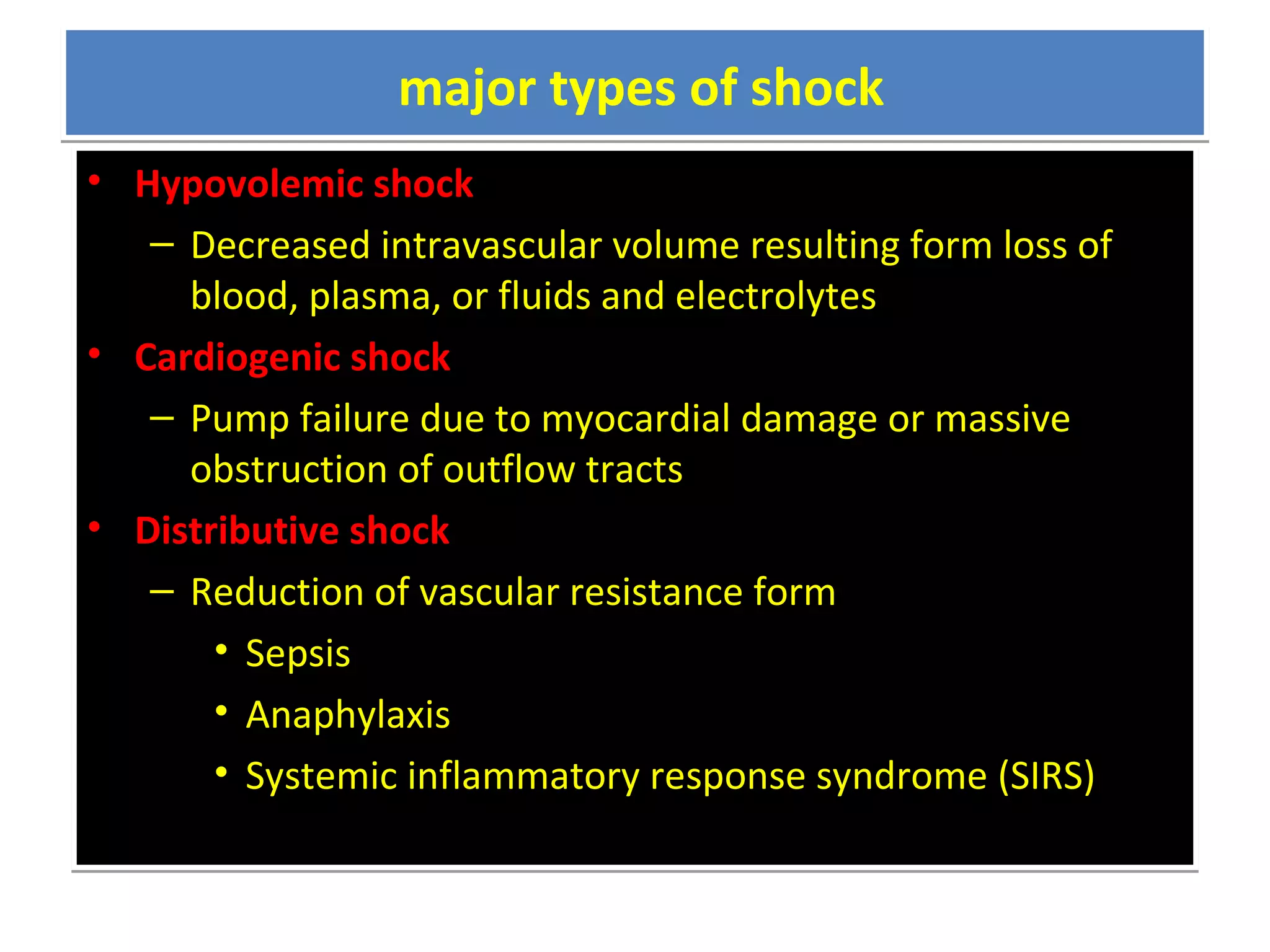 major types of shock

• Hypovolemic shock
– Decreased intravascular volume resulting form loss of blood, plasma, or fluids and electrolytes
• Cardiogenic shock
– Pump failure due to myocardial damage or massive obstruction of outflow tracts
• Distributive shock
– Reduction of vascular resistance form
• Sepsis
• Anaphylaxis
• Systemic inflammatory response syndrome (SIRS)